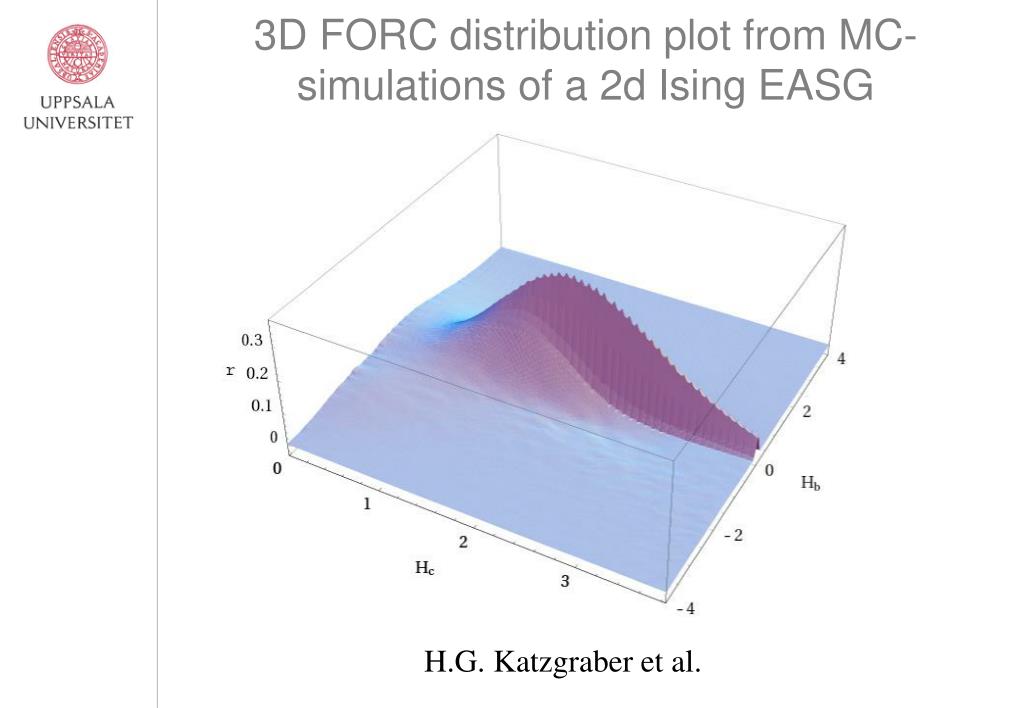 UPPSALA UNIVERSITET

3D FORC distribution plot from MC-simulations of a 2d Ising EASG

0.3
r 0.2
0.1
0
0
1
2
$H_c$
3
4
2
0
$H_b$
-2
-4

H.G. Katzgraber et al.